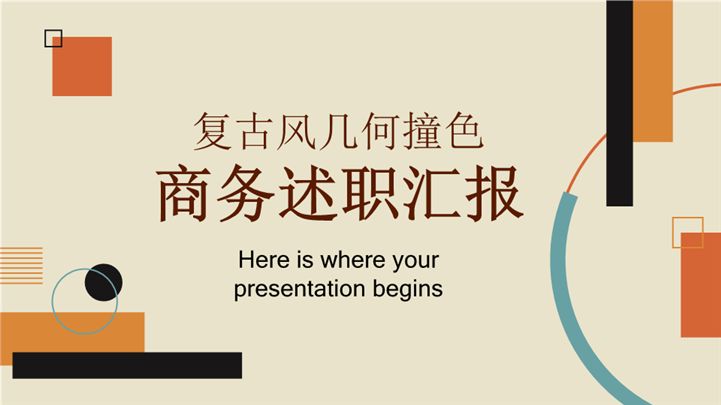 复古风几何撞色
商务述职汇报

Here is where your presentation begins